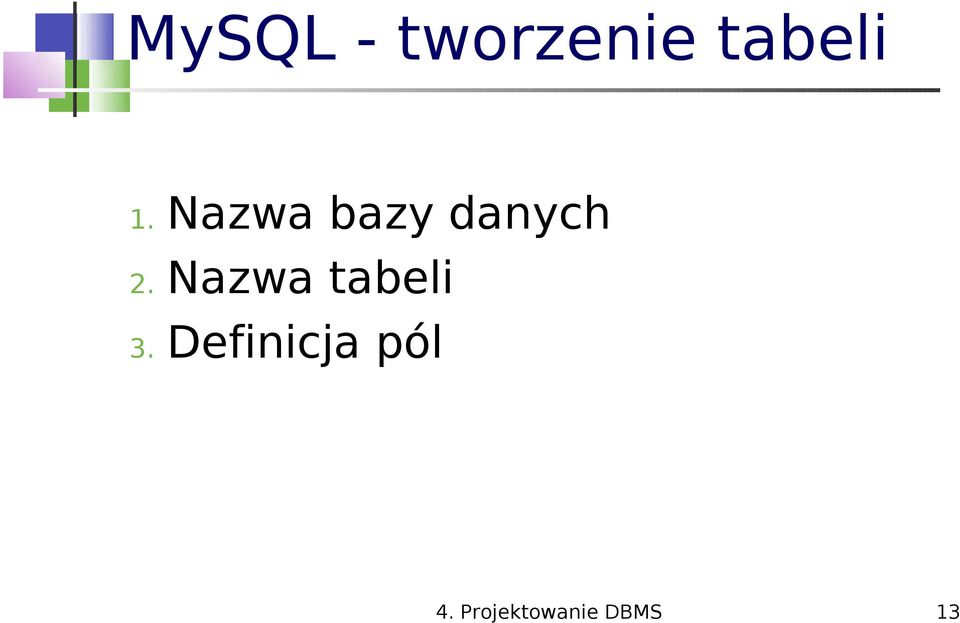 MySQL - tworzenie tabeli

1. Nazwa bazy danych
2. Nazwa tabeli
3. Definicja pól

4. Projektowanie DBMS

13